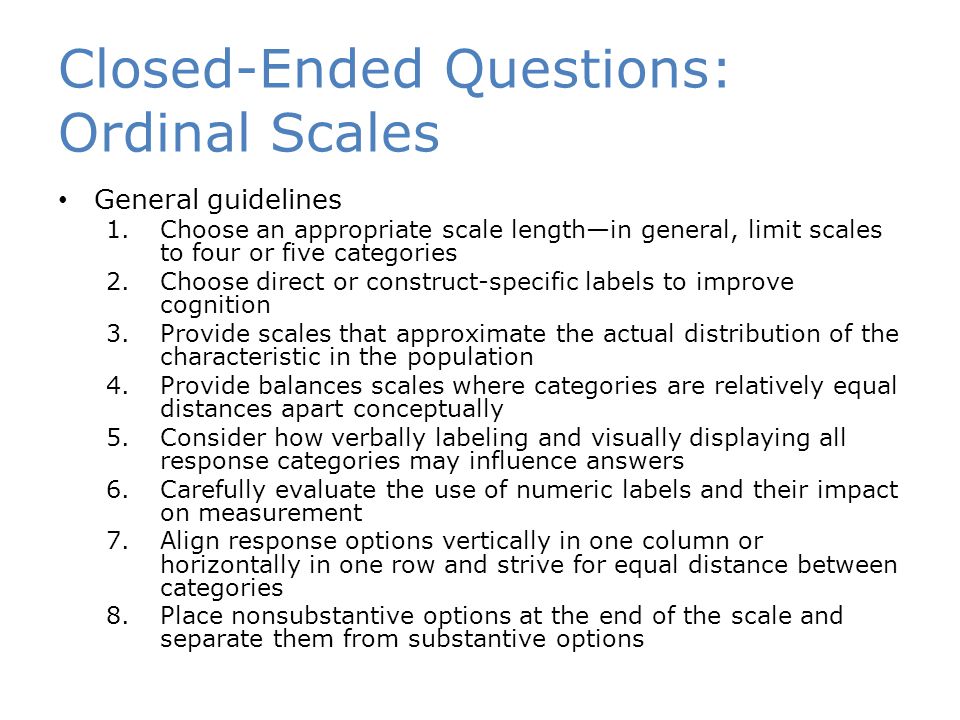 Closed-Ended Questions: Ordinal Scales

• General guidelines
1. Choose an appropriate scale length—in general, limit scales to four or five categories
2. Choose direct or construct-specific labels to improve cognition
3. Provide scales that approximate the actual distribution of the characteristic in the population
4. Provide balances scales where categories are relatively equal distances apart conceptually
5. Consider how verbally labeling and visually displaying all response categories may influence answers
6. Carefully evaluate the use of numeric labels and their impact on measurement
7. Align response options vertically in one column or horizontally in one row and strive for equal distance between categories
8. Place nonsubstantive options at the end of the scale and separate them from substantive options